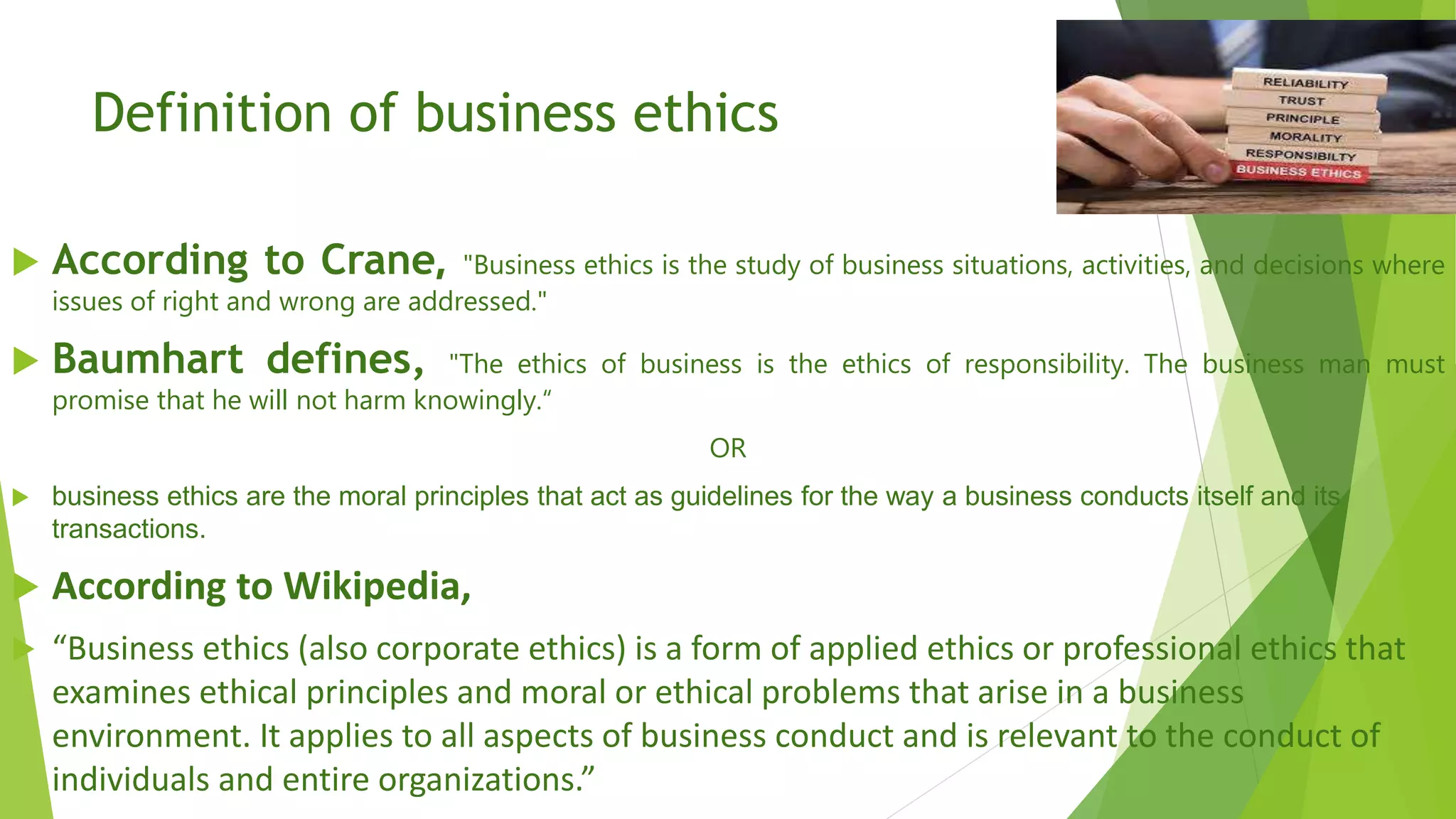 Definition of business ethics

RELIABILITY
TRUST
PRINCIPLE
MORALITY
RESPONSIBILTY
BUSINESS ETHICS

According to Crane, "Business ethics is the study of business situations, activities, and decisions where issues of right and wrong are addressed."

Baumhart defines, "The ethics of business is the ethics of responsibility. The business man must promise that he will not harm knowingly.“

OR

business ethics are the moral principles that act as guidelines for the way a business conducts itself and its transactions.

According to Wikipedia,

“Business ethics (also corporate ethics) is a form of applied ethics or professional ethics that examines ethical principles and moral or ethical problems that arise in a business environment. It applies to all aspects of business conduct and is relevant to the conduct of individuals and entire organizations.”